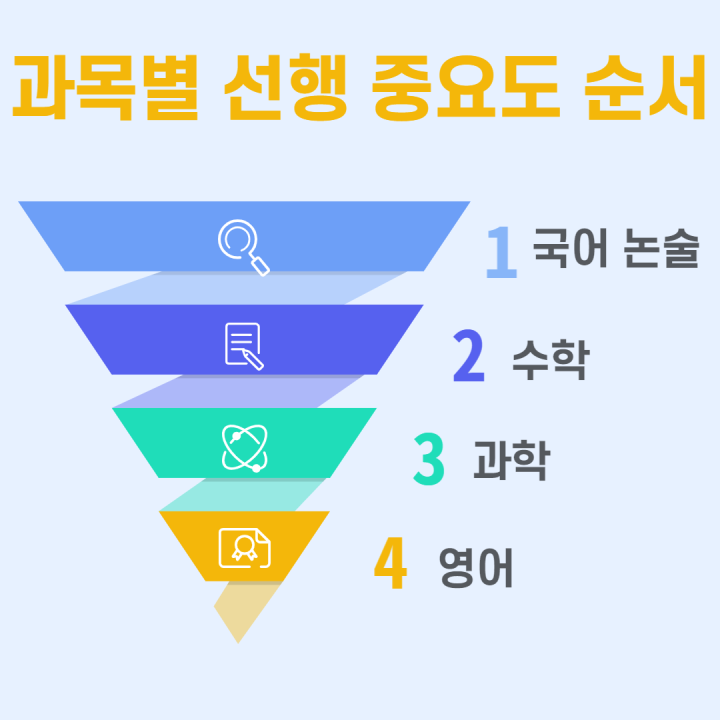 과목별 선행 중요도 순서

1 국어 논술

2 수학

3 과학

4 영어